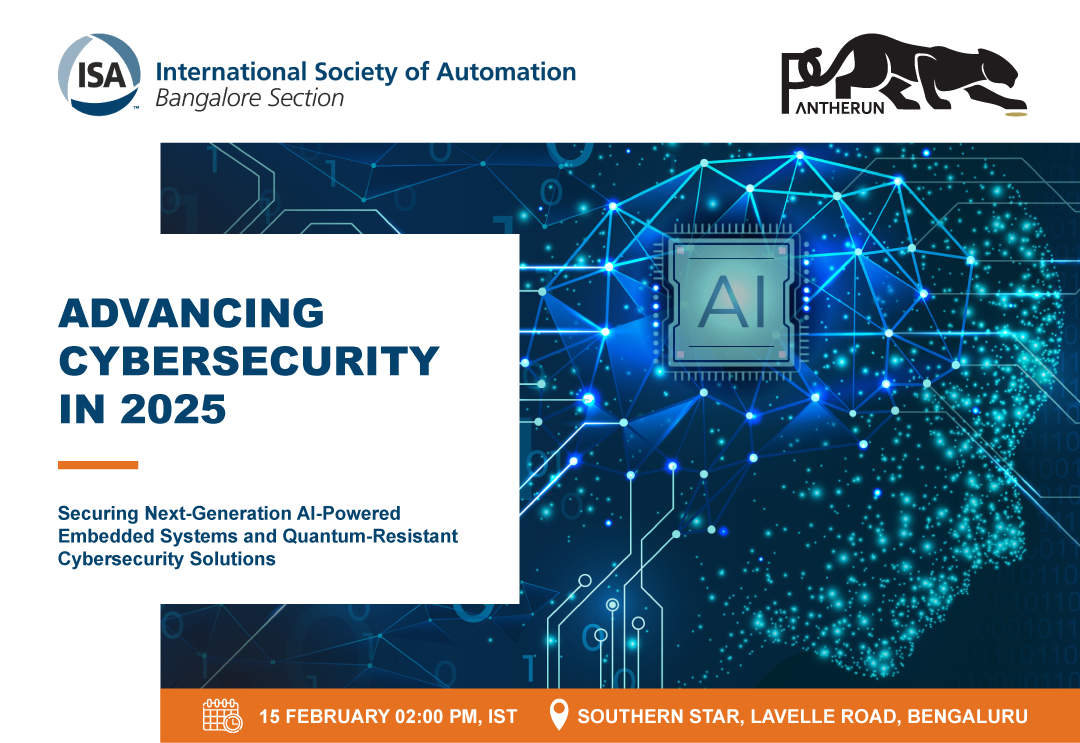 ISA
International Society of Automation
Bangalore Section

PANTHERUN

AI

ADVANCING CYBERSECURITY IN 2025

Securing Next-Generation AI-Powered Embedded Systems and Quantum-Resistant Cybersecurity Solutions

15 FEBRUARY 02:00 PM, IST

SOUTHERN STAR, LAVELLE ROAD, BENGALURU